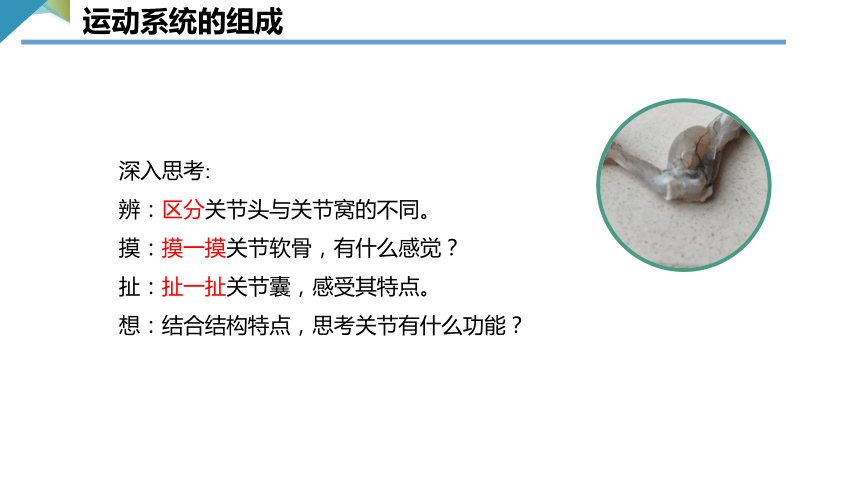 运动系统的组成

深入思考:
辨：区分关节头与关节窝的不同。
摸：摸一摸关节软骨，有什么感觉？
扯：扯一扯关节囊，感受其特点。
想：结合结构特点，思考关节有什么功能？